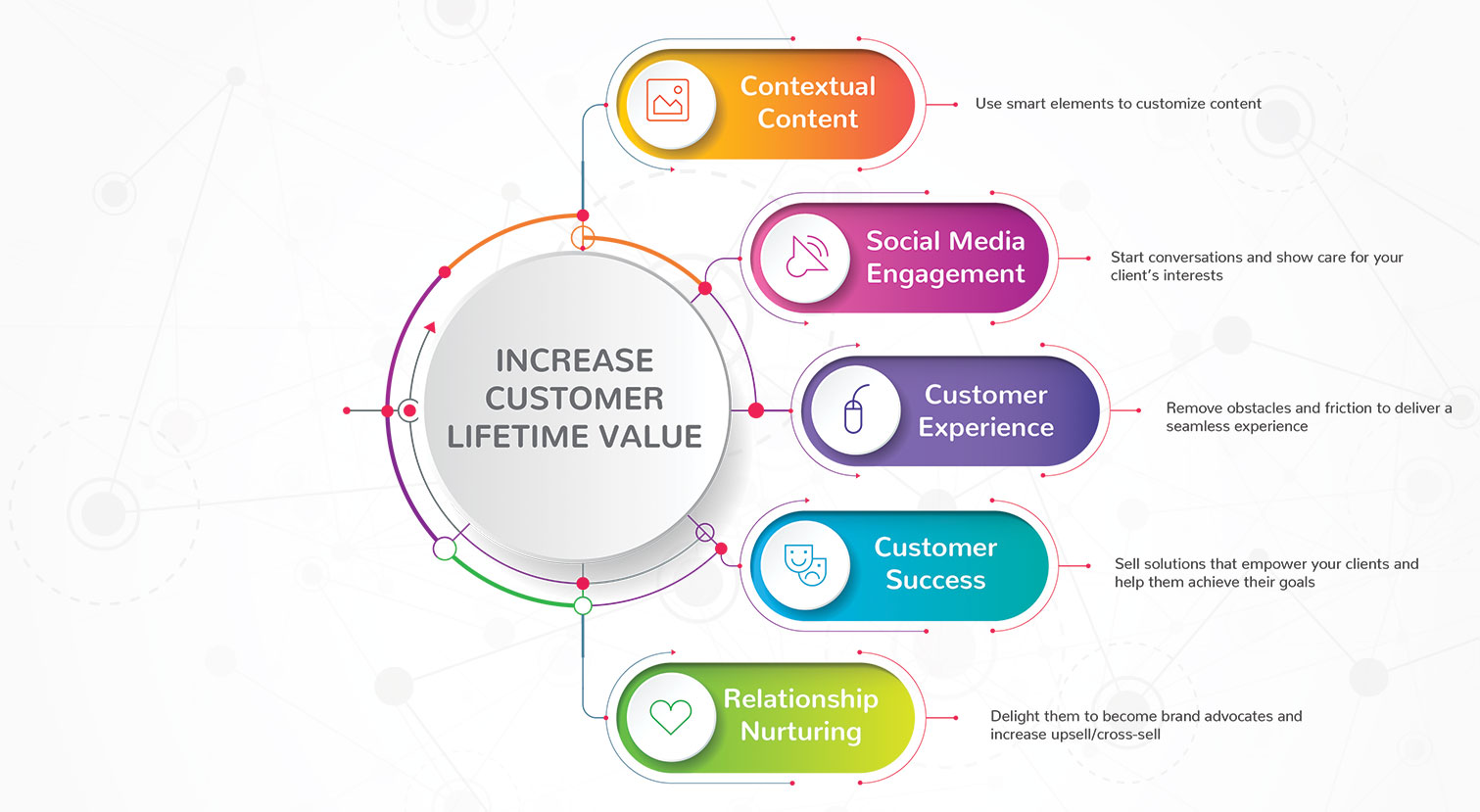 INCREASE CUSTOMER LIFETIME VALUE

Contextual Content

Use smart elements to customize content

Social Media Engagement

Start conversations and show care for your client's interests

Customer Experience

Remove obstacles and friction to deliver a seamless experience

Customer Success

Sell solutions that empower your clients and help them achieve their goals

Relationship Nurturing

Delight them to become brand advocates and increase upsell/cross-sell